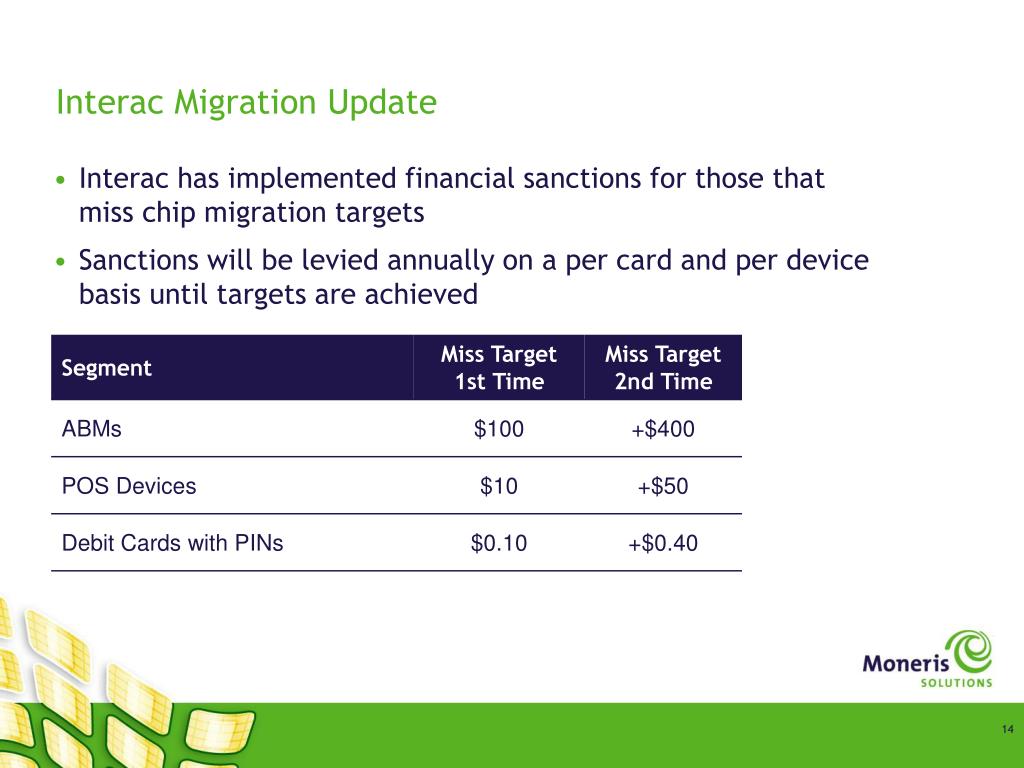 Interac Migration Update

• Interac has implemented financial sanctions for those that miss chip migration targets

• Sanctions will be levied annually on a per card and per device basis until targets are achieved

| Segment | Miss Target 1st Time | Miss Target 2nd Time |
|---|---|---|
| ABMs | \$100 | +\$400 |
| POS Devices | \$10 | +\$50 |
| Debit Cards with PINs | \$0.10 | +\$0.40 |

Moneris SOLUTIONS

14